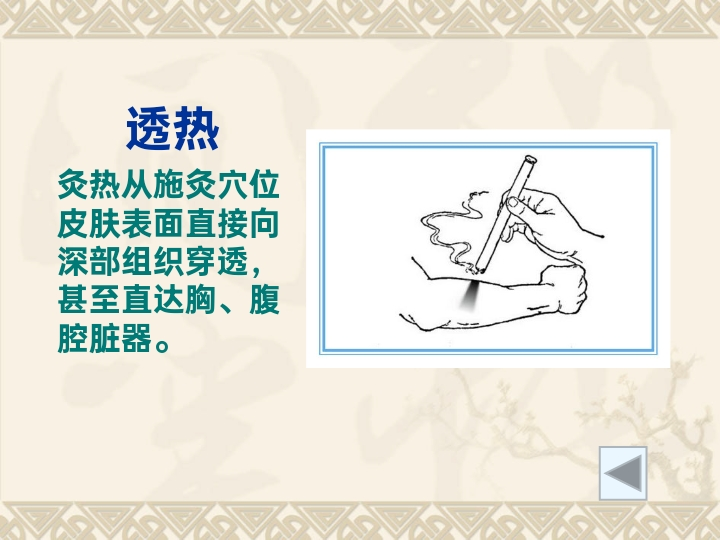 透热

灸热从施灸穴位皮肤表面直接向深部组织穿透，甚至直达胸、腹腔脏器。